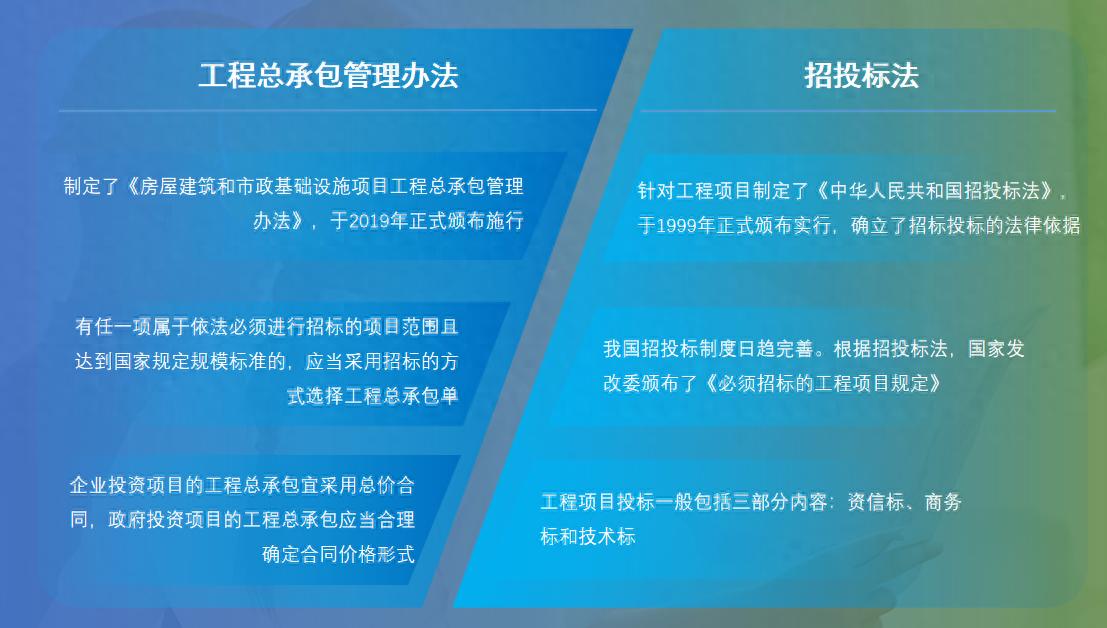 工程总承包管理办法

制定了《房屋建筑和市政基础设施项目工程总承包管理办法》，于2019年正式颁布施行

有任一项属于依法必须进行招标的项目范围且达到国家规定规模标准的，应当采用招标的方式选择工程总承包单

企业投资项目的工程总承包宜采用总价合同，政府投资项目的工程总承包应当合理确定合同价格形式

招投标法

针对工程项目制定了《中华人民共和国招投标法》，于1999年正式颁布实行，确立了招标投标的法律依据

我国招投标制度日趋完善。根据招投标法，国家发改委颁布了《必须招标的工程项目规定》

工程项目投标一般包括三部分内容：资信标、商务标和技术标